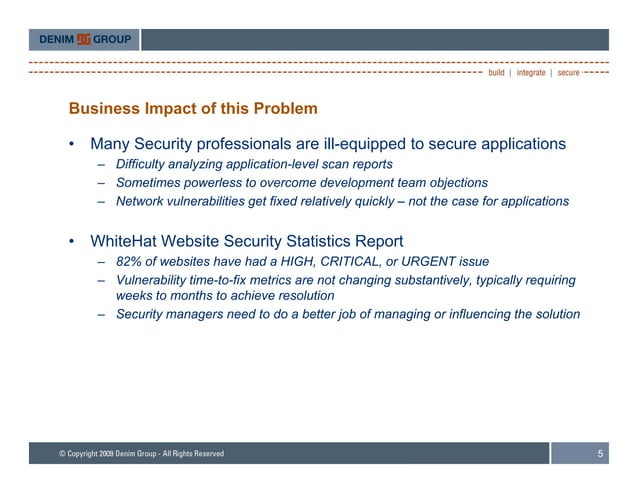 DENIM GROUP

build | integrate | secure

Business Impact of this Problem

• Many Security professionals are ill-equipped to secure applications
– Difficulty analyzing application-level scan reports
– Sometimes powerless to overcome development team objections
– Network vulnerabilities get fixed relatively quickly – not the case for applications

• WhiteHat Website Security Statistics Report
– 82% of websites have had a HIGH, CRITICAL, or URGENT issue
– Vulnerability time-to-fix metrics are not changing substantively, typically requiring weeks to months to achieve resolution
– Security managers need to do a better job of managing or influencing the solution

© Copyright 2009 Denim Group - All Rights Reserved

5